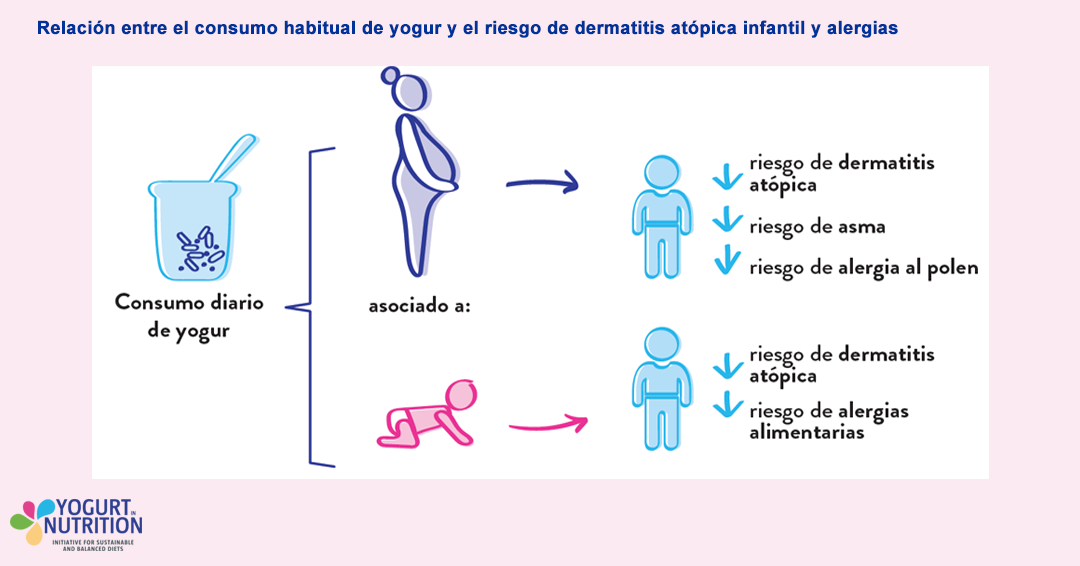 Relación entre el consumo habitual de yogur y el riesgo de dermatitis atópica infantil y alergias

Consumo diario de yogur

asociado a:

riesgo de dermatitis atópica

riesgo de asma

riesgo de alergia al polen

riesgo de dermatitis atópica

riesgo de alergias alimentarias

YOGURT IN NUTRITION
INITIATIVE FOR SUSTAINABLE AND BALANCED DIETS